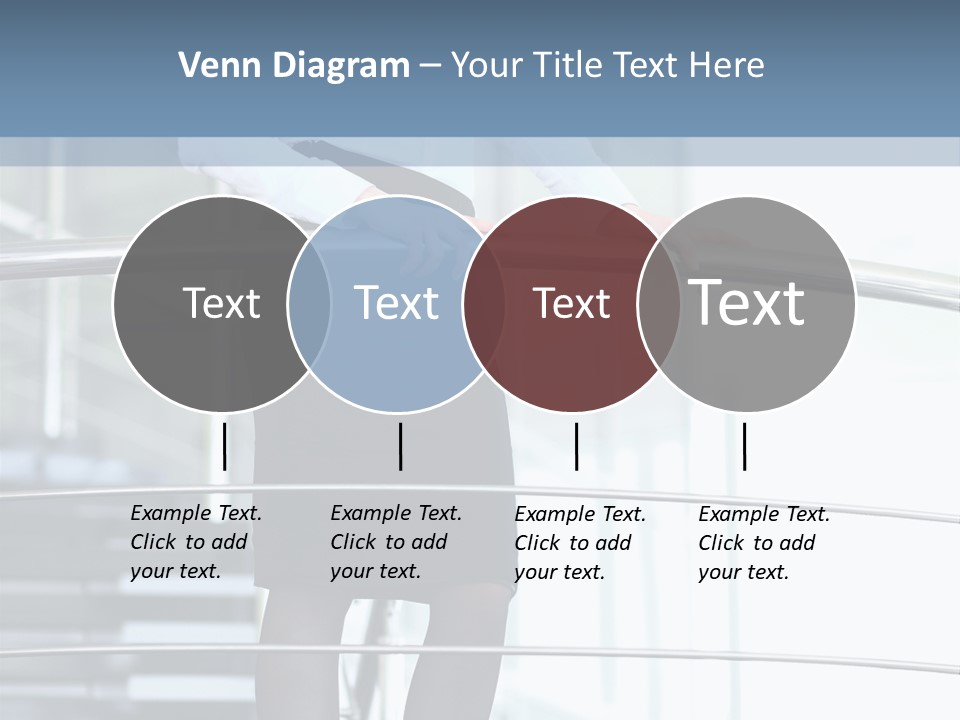 Venn Diagram – Your Title Text Here

Text

Text

Text

Text

Example Text. Click to add your text.

Example Text. Click to add your text.

Example Text. Click to add your text.

Example Text. Click to add your text.